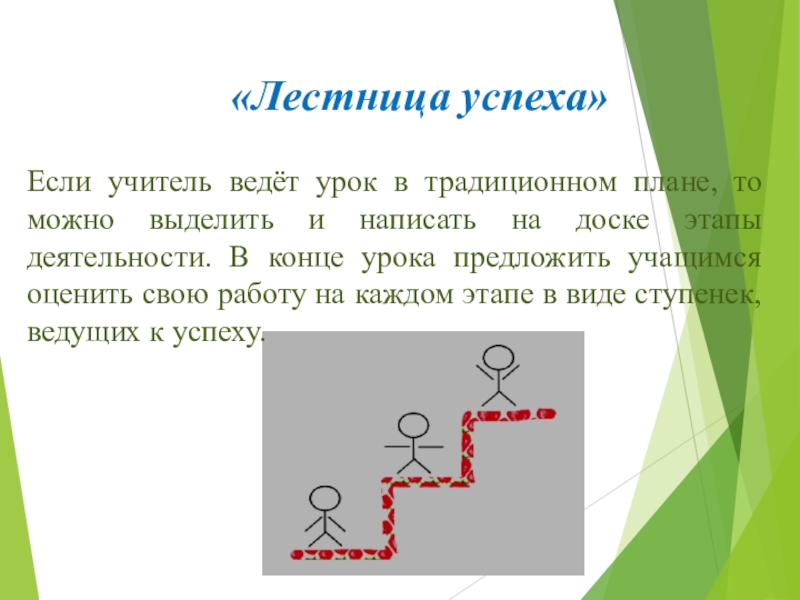 «Лестница успеха»

Если учитель ведёт урок в традиционном плане, то можно выделить и написать на доске этапы деятельности. В конце урока предложить учащимся оценить свою работу на каждом этапе в виде ступенек, ведущих к успеху.